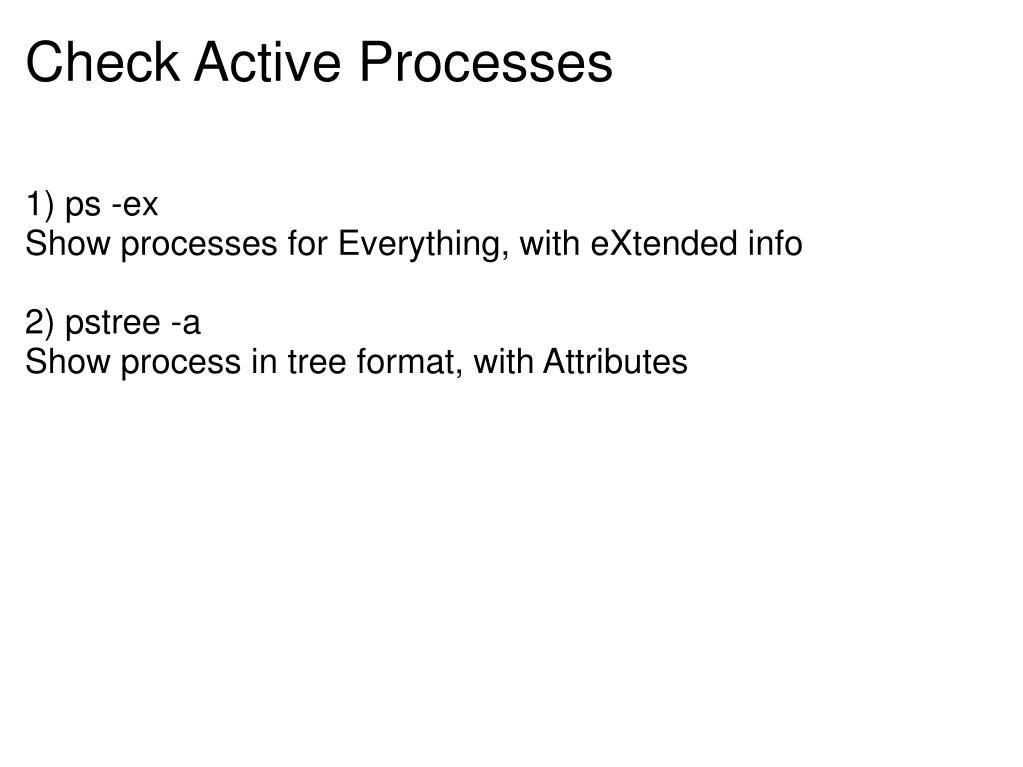 Check Active Processes

1) ps -ex
Show processes for Everything, with eXtended info

2) pstree -a
Show process in tree format, with Attributes